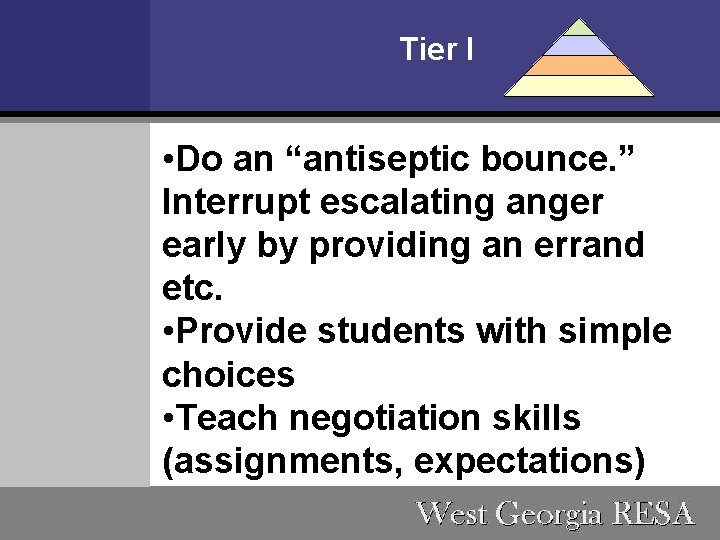 Tier I

•Do an “antiseptic bounce.” Interrupt escalating anger early by providing an errand etc.
•Provide students with simple choices
•Teach negotiation skills (assignments, expectations)

West Georgia RESA